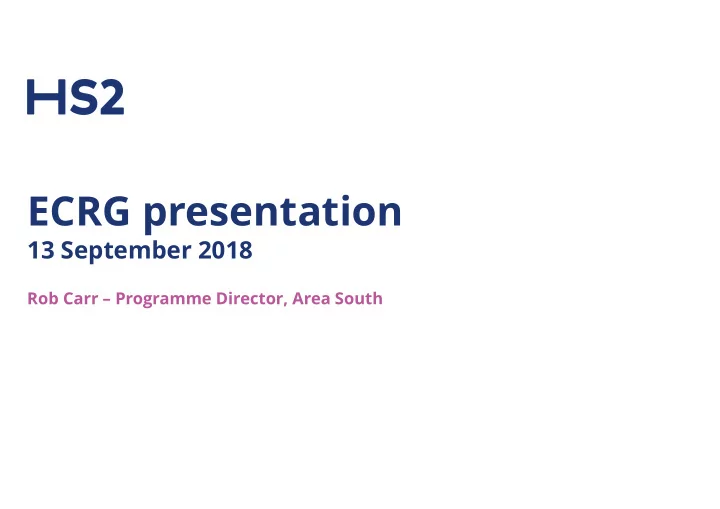 HS2

ECRG presentation
13 September 2018

Rob Carr – Programme Director, Area South